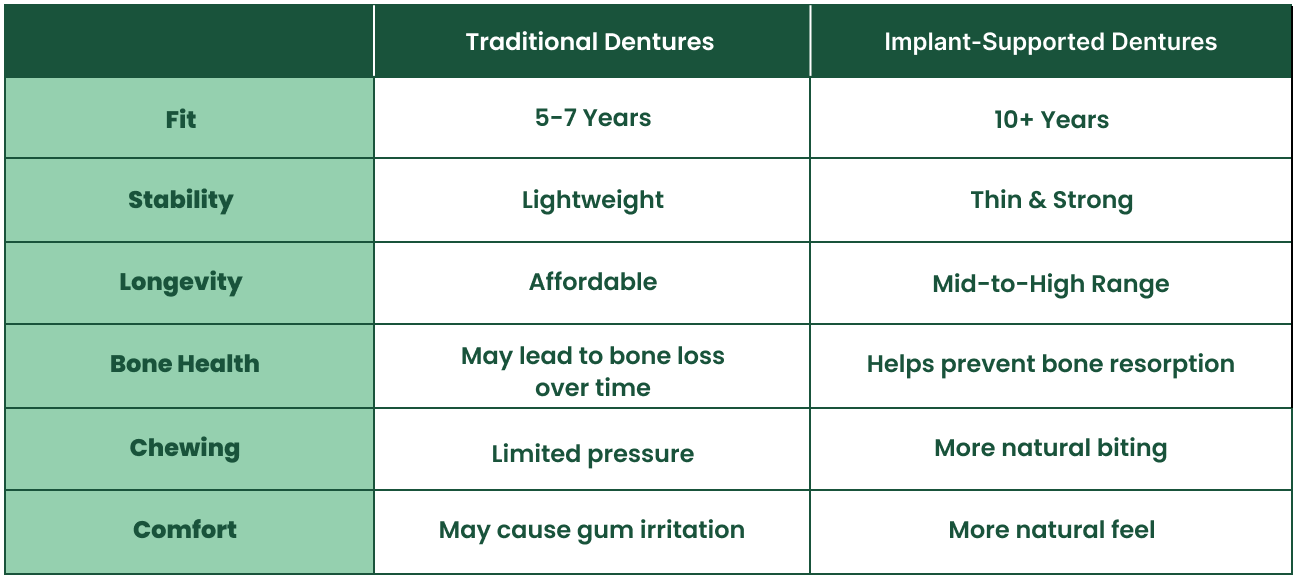 | | Traditional Dentures | Implant-Supported Dentures |
|---|---|---|
| Fit | 5-7 Years | 10+ Years |
| Stability | Lightweight | Thin & Strong |
| Longevity | Affordable | Mid-to-High Range |
| Bone Health | May lead to bone loss over time | Helps prevent bone resorption |
| Chewing | Limited pressure | More natural biting |
| Comfort | May cause gum irritation | More natural feel |